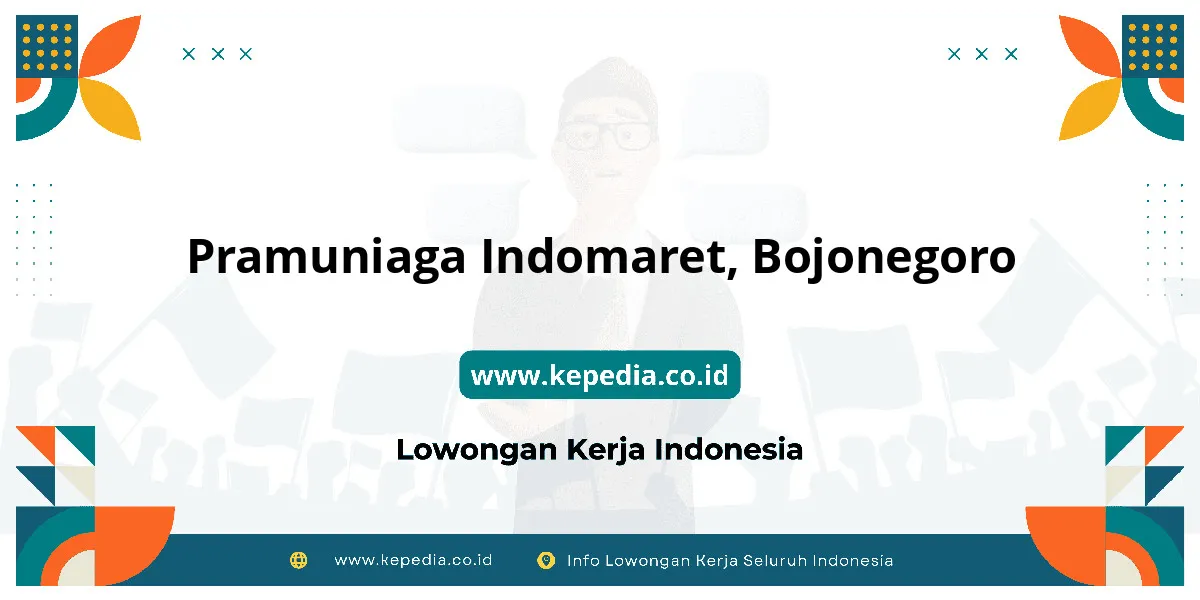 Pramuniaga Indomaret, Bojonegoro

www.kepedia.co.id

Lowongan Kerja Indonesia

www.kepedia.co.id Info Lowongan Kerja Seluruh Indonesia